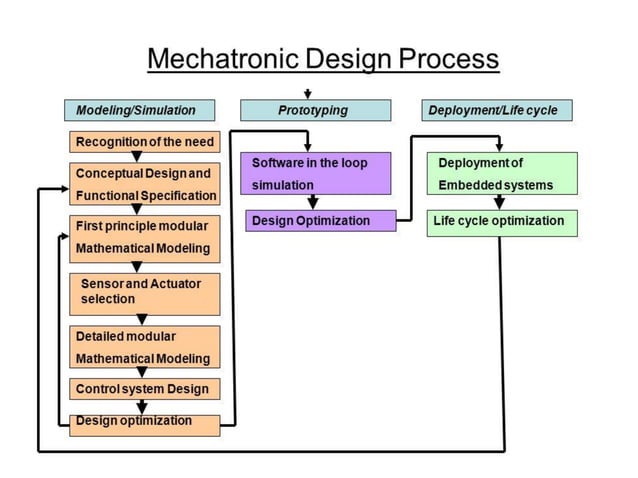 Mechatronic Design Process

Modeling/Simulation

Recognition of the need

Conceptual Design and Functional Specification

First principle modular Mathematical Modeling

Sensor and Actuator selection

Detailed modular Mathematical Modeling

Control system Design

Design optimization

Prototyping

Software in the loop simulation

Design Optimization

Deployment/Life cycle

Deployment of Embedded systems

Life cycle optimization